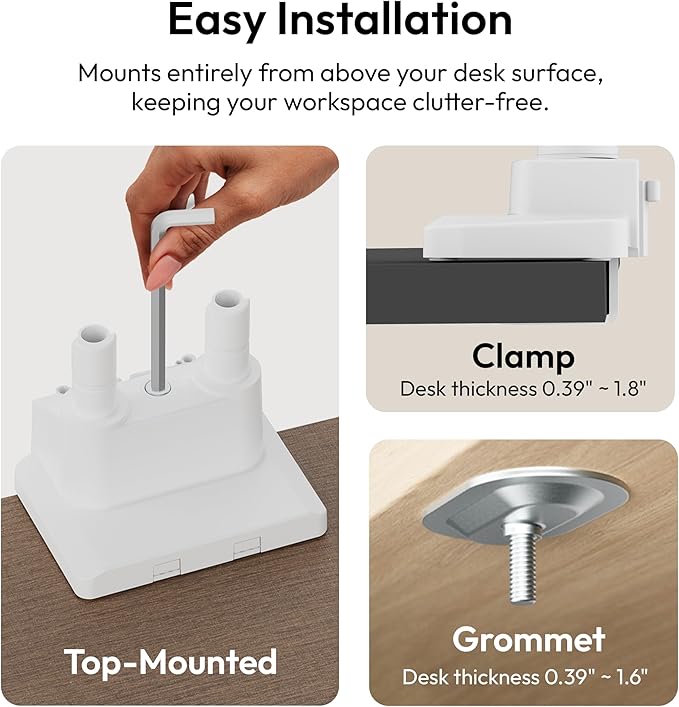 Easy Installation

Mounts entirely from above your desk surface, keeping your workspace clutter-free.

Top-Mounted

Clamp
Desk thickness 0.39" ~ 1.8"

Grommet
Desk thickness 0.39" ~ 1.6"